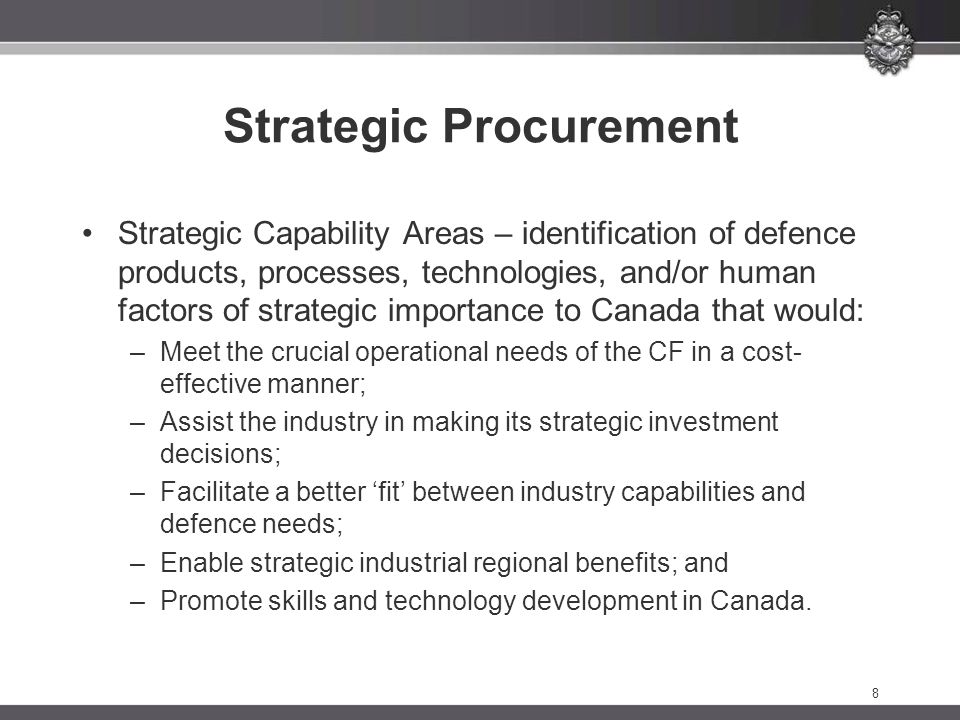 Strategic Procurement

• Strategic Capability Areas – identification of defence products, processes, technologies, and/or human factors of strategic importance to Canada that would:
– Meet the crucial operational needs of the CF in a cost-effective manner;
– Assist the industry in making its strategic investment decisions;
– Facilitate a better ‘fit’ between industry capabilities and defence needs;
– Enable strategic industrial regional benefits; and
– Promote skills and technology development in Canada.

8